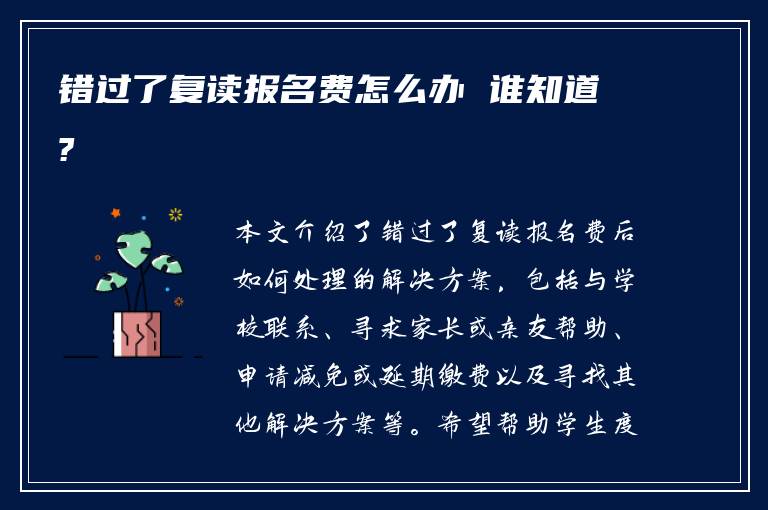 错过了复读报名费怎么办 谁知道?

本文介绍了错过了复读报名费后如何处理的解决方案，包括与学校联系、寻求家长或亲友帮助、申请减免或延期缴费以及寻找其他解决方案等。希望帮助学生度